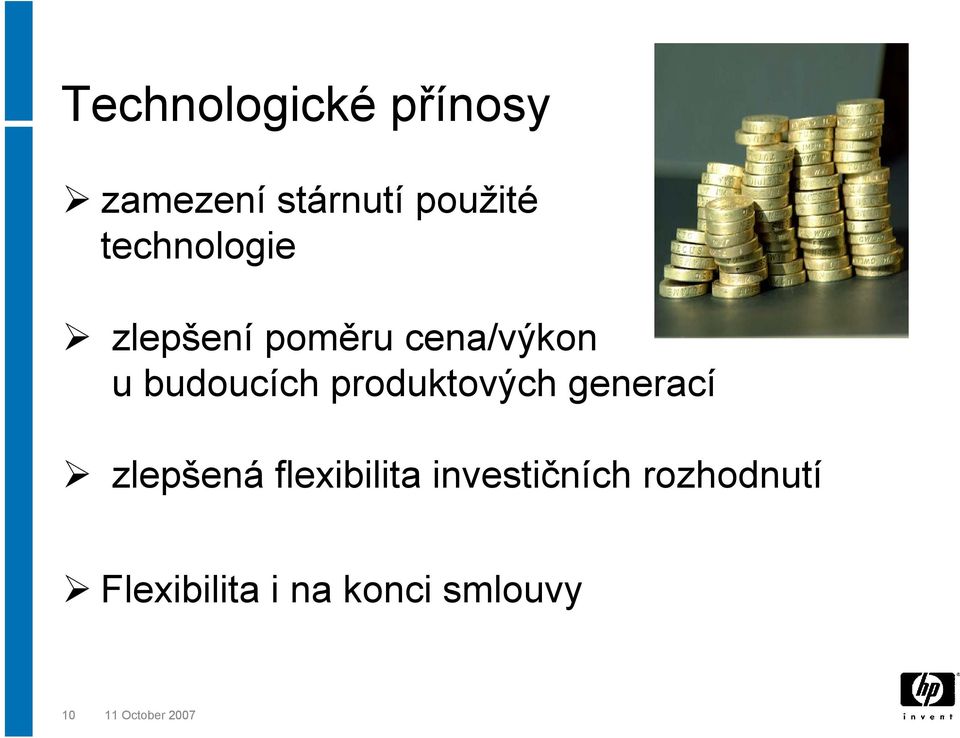 Technologické přínosy

➢ zamezení stárnutí použité technologie

➢ zlepšení poměru cena/výkon u budoucích produktových generací

➢ zlepšená flexibilita investičních rozhodnutí

➢ Flexibilita i na konci smlouvy

10 11 October 2007

hp invent